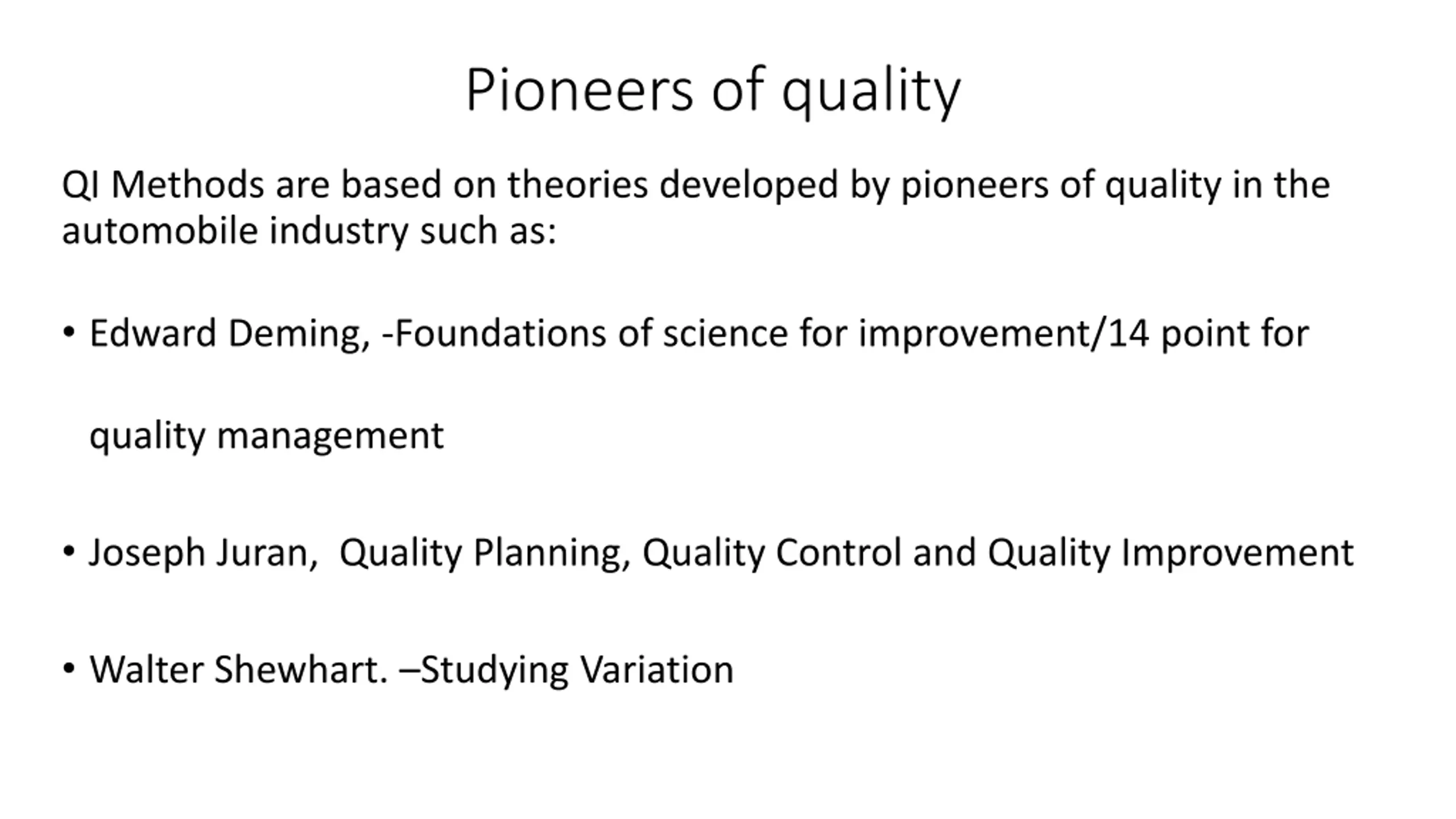 Pioneers of quality

QI Methods are based on theories developed by pioneers of quality in the automobile industry such as:

• Edward Deming, -Foundations of science for improvement/14 point for quality management

• Joseph Juran, Quality Planning, Quality Control and Quality Improvement

• Walter Shewhart. –Studying Variation